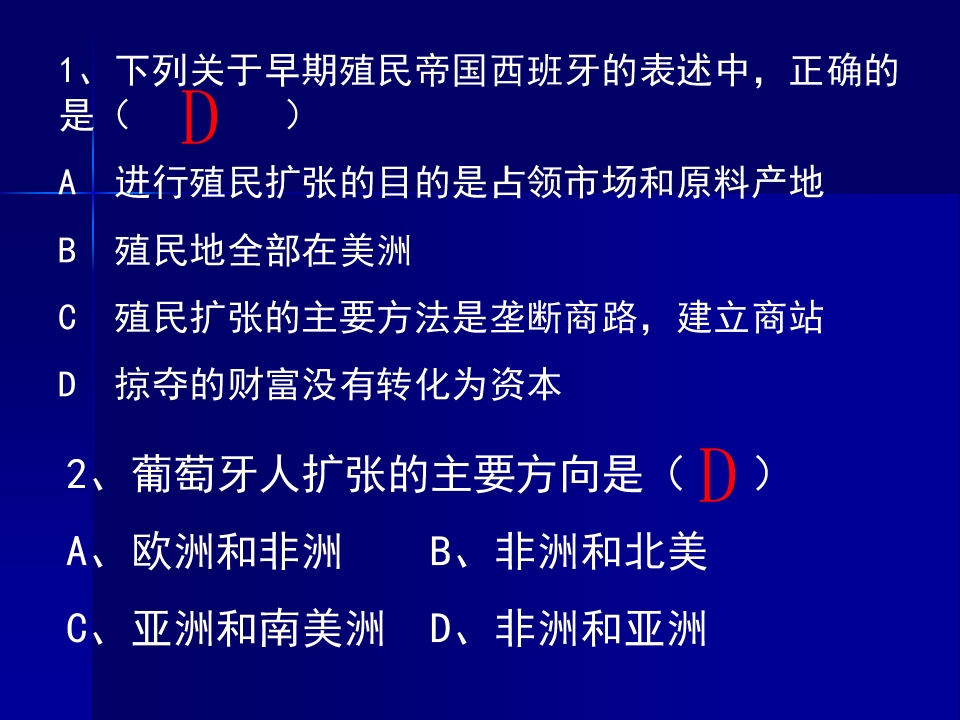 1、下列关于早期殖民帝国西班牙的表述中，正确的是（ D ）

A 进行殖民扩张的目的是占领市场和原料产地

B 殖民地全部在美洲

C 殖民扩张的主要方法是垄断商路，建立商站

D 掠夺的财富没有转化为资本

2、葡萄牙人扩张的主要方向是（ D ）

A、欧洲和非洲 B、非洲和北美

C、亚洲和南美洲 D、非洲和亚洲